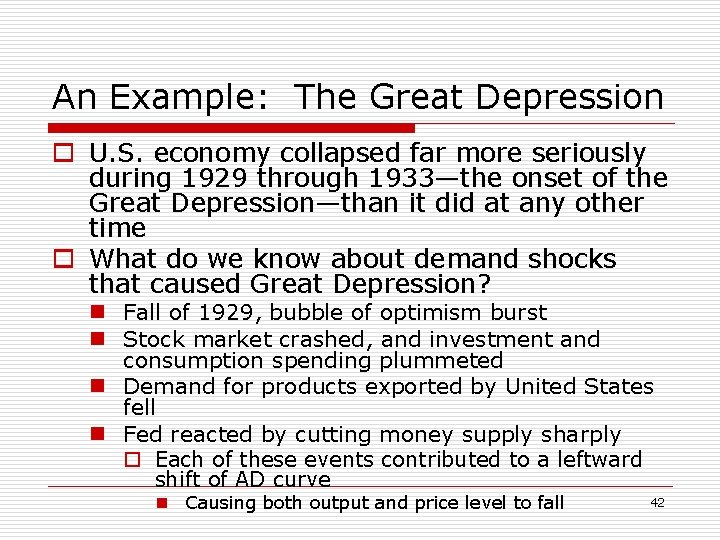 An Example: The Great Depression

U.S. economy collapsed far more seriously during 1929 through 1933—the onset of the Great Depression—than it did at any other time

What do we know about demand shocks that caused Great Depression?

Fall of 1929, bubble of optimism burst

Stock market crashed, and investment and consumption spending plummeted

Demand for products exported by United States fell

Fed reacted by cutting money supply sharply

Each of these events contributed to a leftward shift of AD curve

Causing both output and price level to fall

42